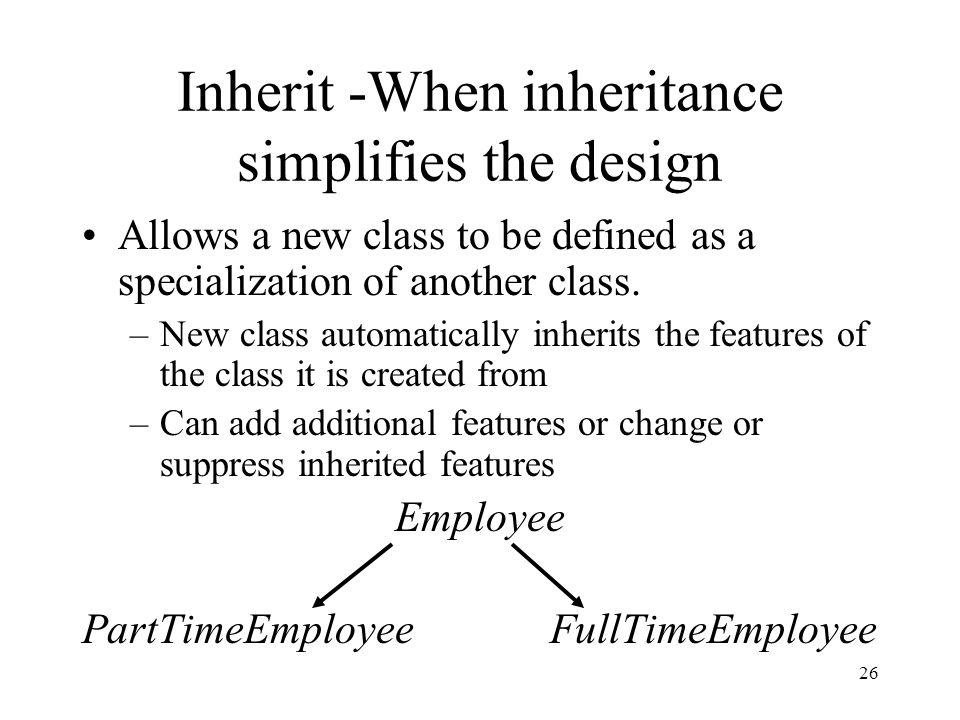 Inherit -When inheritance simplifies the design

• Allows a new class to be defined as a specialization of another class.
– New class automatically inherits the features of the class it is created from
– Can add additional features or change or suppress inherited features

Employee

PartTimeEmployee

FullTimeEmployee

26